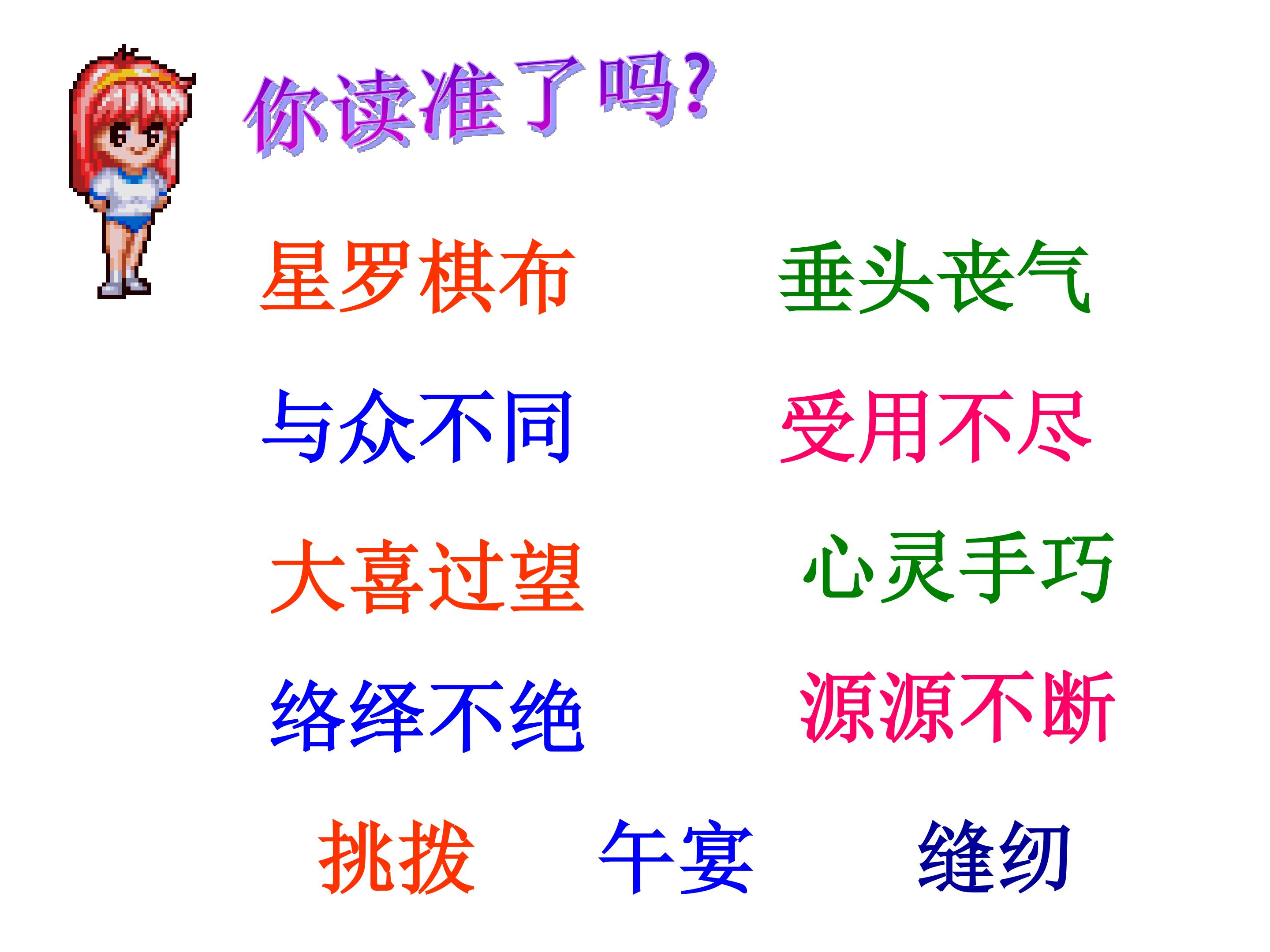 你读准了吗?

星罗棋布 垂头丧气

与众不同 受用不尽

大喜过望 心灵手巧

络绎不绝 源源不断

挑拨 午宴 缝纫